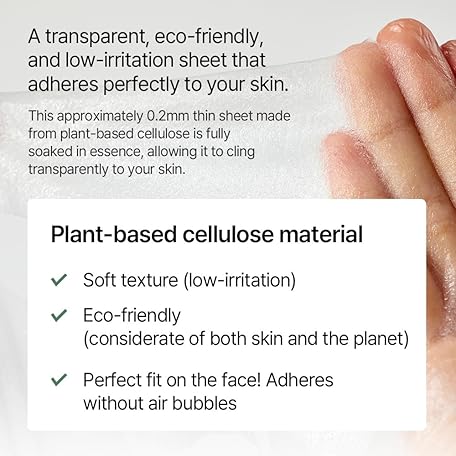 A transparent, eco-friendly, and low-irritation sheet that adheres perfectly to your skin.

This approximately 0.2mm thin sheet made from plant-based cellulose is fully soaked in essence, allowing it to cling transparently to your skin.

Plant-based cellulose material

✓ Soft texture (low-irritation)

✓ Eco-friendly (considerate of both skin and the planet)

✓ Perfect fit on the face! Adheres without air bubbles